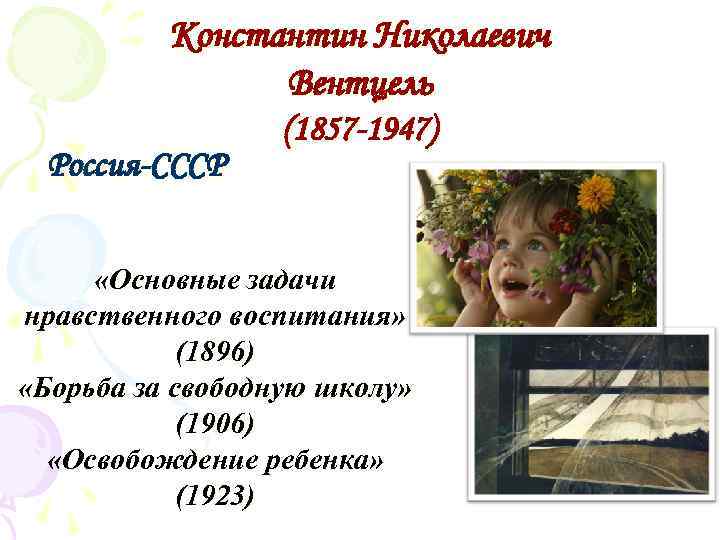 Константин Николаевич Вентцель (1857-1947)

Россия-СССР

«Основные задачи нравственного воспитания» (1896)
«Борьба за свободную школу» (1906)
«Освобождение ребенка» (1923)